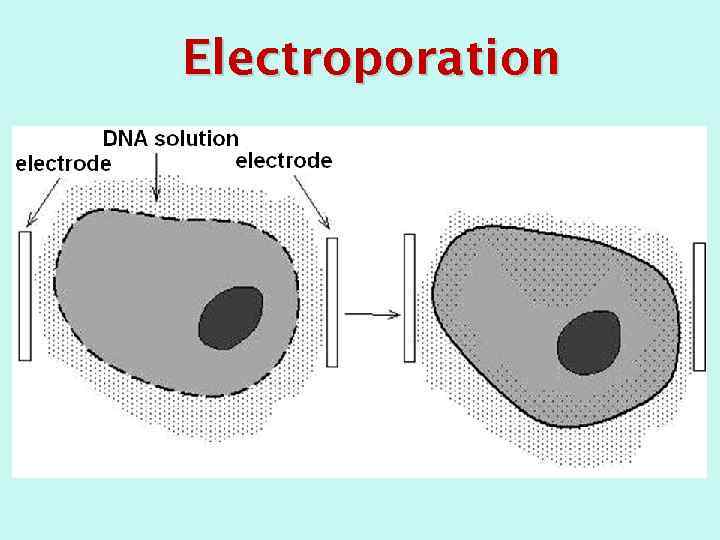 Electroporation

DNA solution
electrode
electrode